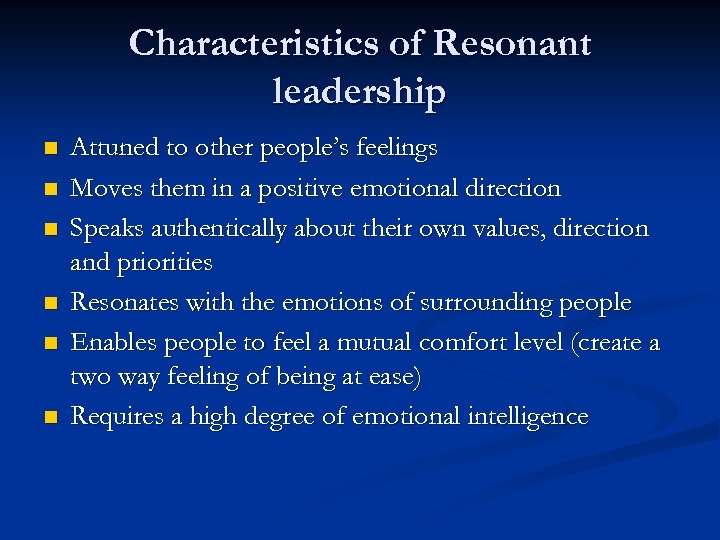 Characteristics of Resonant leadership

- Attuned to other people's feelings
- Moves them in a positive emotional direction
- Speaks authentically about their own values, direction and priorities
- Resonates with the emotions of surrounding people
- Enables people to feel a mutual comfort level (create a two way feeling of being at ease)
- Requires a high degree of emotional intelligence